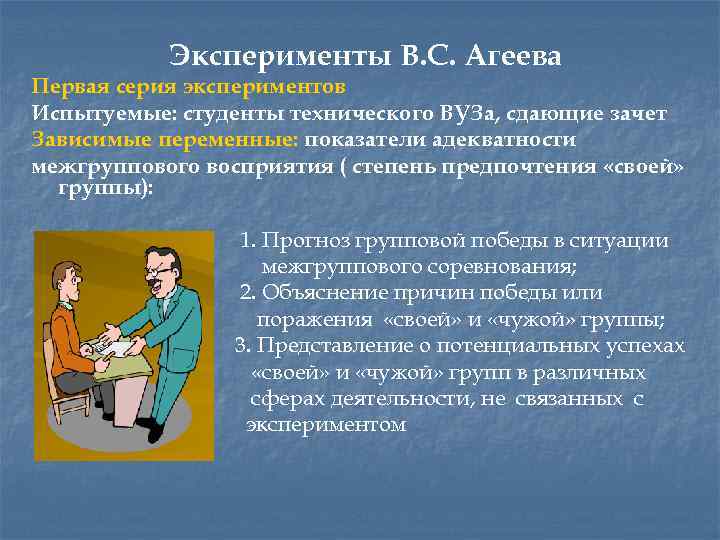 Эксперименты В.С. Агеева

Первая серия экспериментов

Испытуемые: студенты технического ВУЗа, сдающие зачет

Зависимые переменные: показатели адекватности межгруппового восприятия ( степень предпочтения «своей» группы):

1. Прогноз групповой победы в ситуации межгруппового соревнования;
2. Объяснение причин победы или поражения «своей» и «чужой» группы;
3. Представление о потенциальных успехах «своей» и «чужой» групп в различных сферах деятельности, не связанных с экспериментом